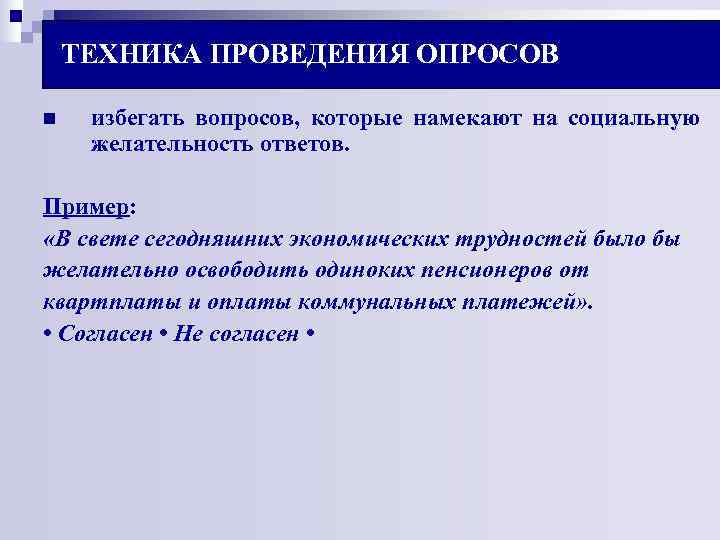 ТЕХНИКА ПРОВЕДЕНИЯ ОПРОСОВ

■ избегать вопросов, которые намекают на социальную желательность ответов.

Пример:
«В свете сегодняшних экономических трудностей было бы желательно освободить одиноких пенсионеров от квартплаты и оплаты коммунальных платежей».
• Согласен • Не согласен •